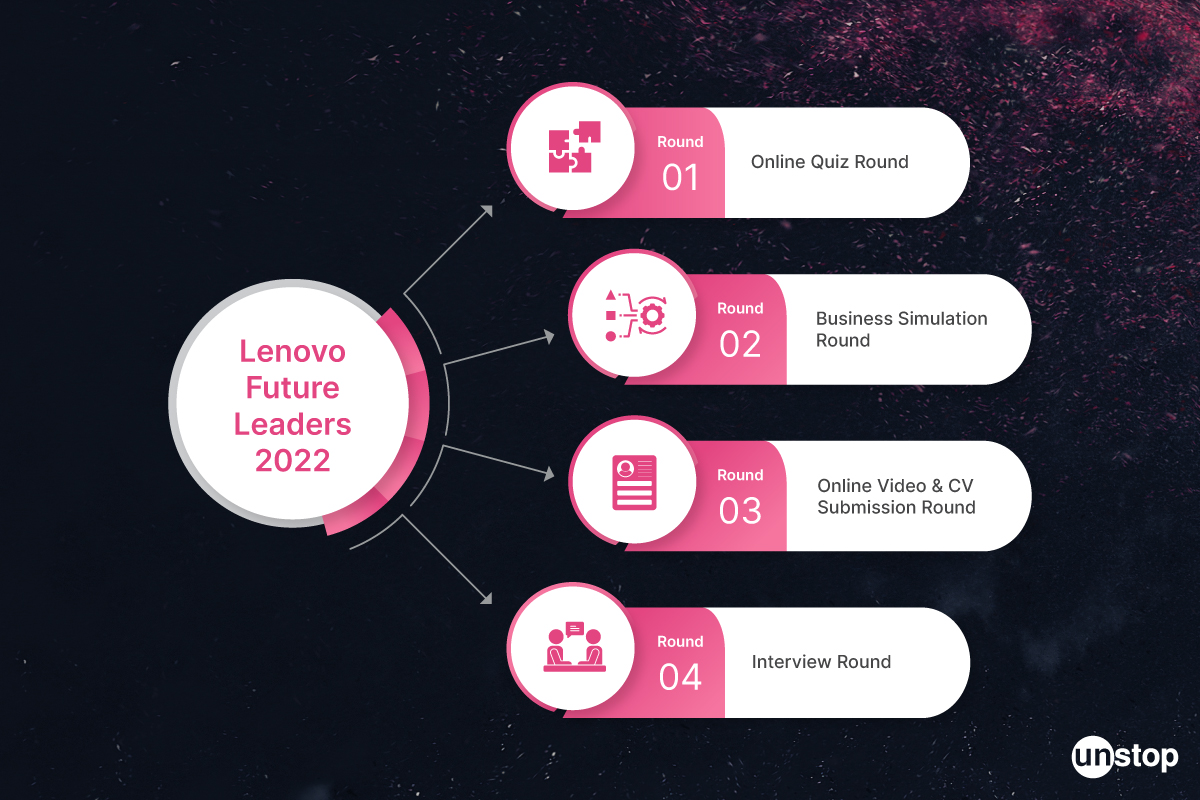 Lenovo Future Leaders 2022

Round 01
Online Quiz Round

Round 02
Business Simulation Round

Round 03
Online Video & CV Submission Round

Round 04
Interview Round

unstop